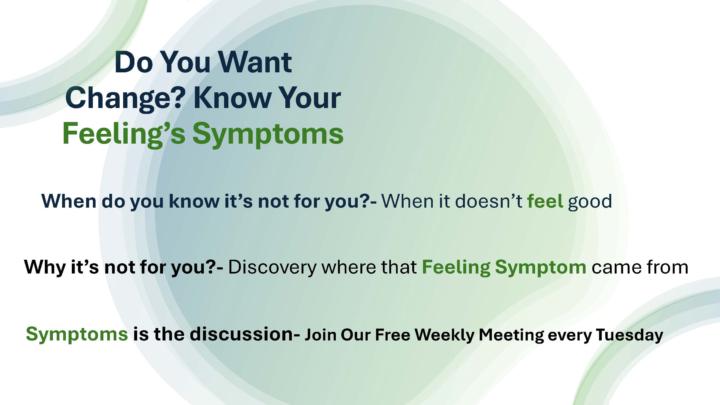 Do You Want Change? Know Your Feeling's Symptoms

When do you know it's not for you?- When it doesn't feel good

Why it's not for you?- Discovery where that Feeling Symptom came from

Symptoms is the discussion- Join Our Free Weekly Meeting every Tuesday